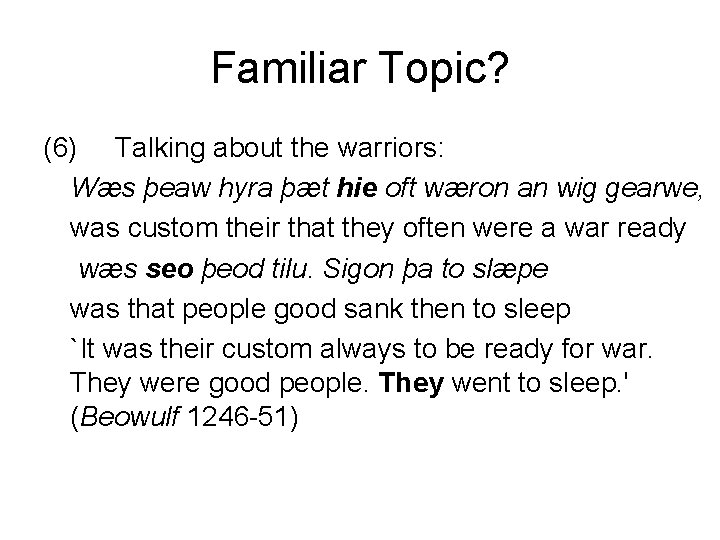 Familiar Topic?

(6) Talking about the warriors:

Wæs þeaw hyra þæt hie oft wæron an wig gearwe,

was custom their that they often were a war ready

wæs seo þeod tilu. Sigon þa to slæpe

was that people good sank then to sleep

`It was their custom always to be ready for war. They were good people. They went to sleep.' (Beowulf 1246-51)